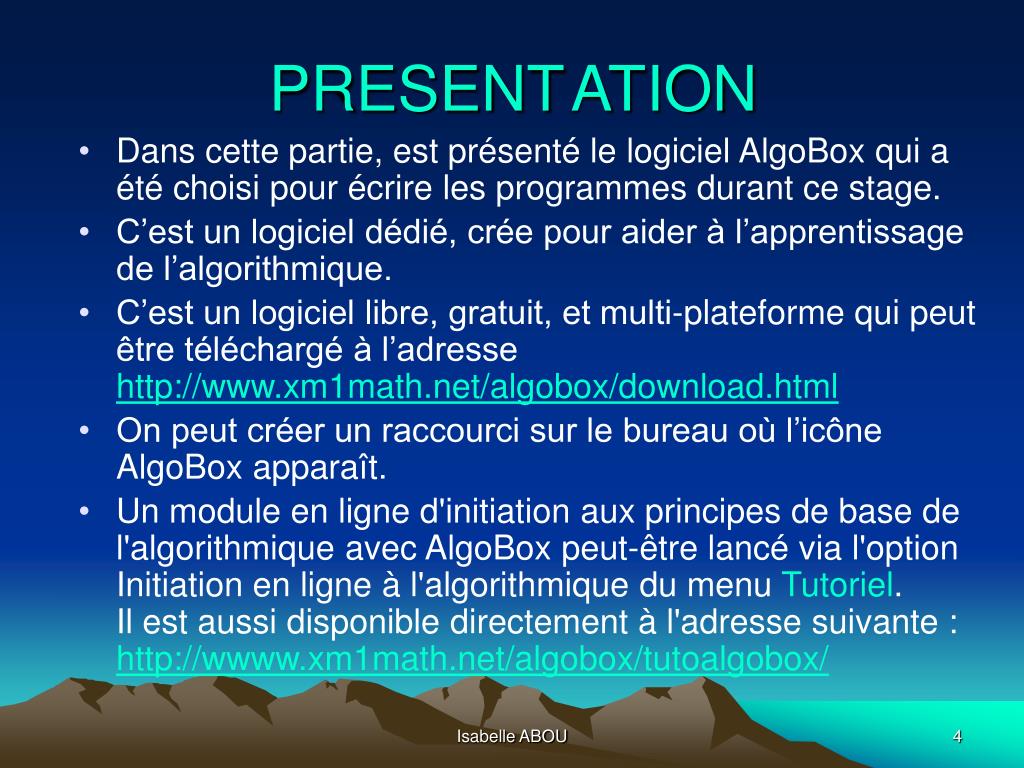 PRESENTATION

• Dans cette partie, est présenté le logiciel AlgoBox qui a été choisi pour écrire les programmes durant ce stage.
• C’est un logiciel dédié, crée pour aider à l’apprentissage de l’algorithmique.
• C’est un logiciel libre, gratuit, et multi-plateforme qui peut être téléchargé à l’adresse http://www.xm1math.net/algobox/download.html
• On peut créer un raccourci sur le bureau où l’icône AlgoBox apparaît.
• Un module en ligne d'initiation aux principes de base de l'algorithmique avec AlgoBox peut-être lancé via l'option Initiation en ligne à l'algorithmique du menu Tutoriel.
Il est aussi disponible directement à l'adresse suivante : http://wwww.xm1math.net/algobox/tutoalgobox/

Isabelle ABOU

4